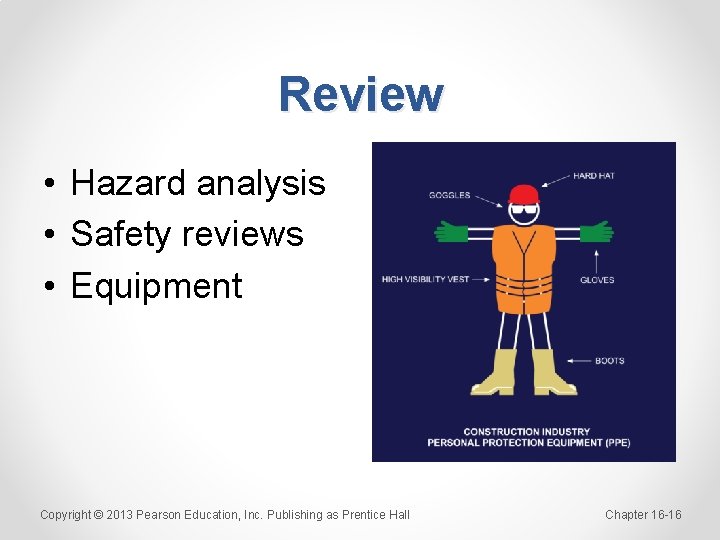 Review

• Hazard analysis
• Safety reviews
• Equipment

HARD HAT
GOGGLES
HIGH VISIBILITY VEST
GLOVES
BOOTS

CONSTRUCTION INDUSTRY
PERSONAL PROTECTION EQUIPMENT (PPE)

Copyright © 2013 Pearson Education, Inc. Publishing as Prentice Hall

Chapter 16-16